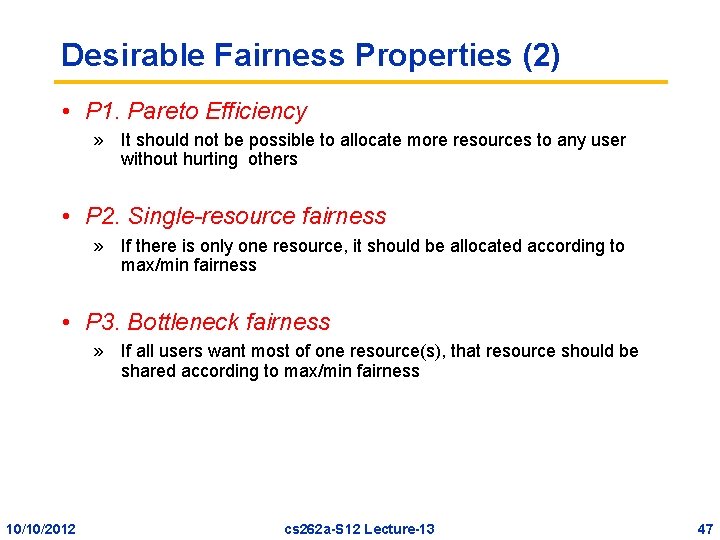 Desirable Fairness Properties (2)

• P1. Pareto Efficiency

» It should not be possible to allocate more resources to any user without hurting others

• P2. Single-resource fairness

» If there is only one resource, it should be allocated according to max/min fairness

• P3. Bottleneck fairness

» If all users want most of one resource(s), that resource should be shared according to max/min fairness

10/10/2012

cs262a-S12 Lecture-13

47